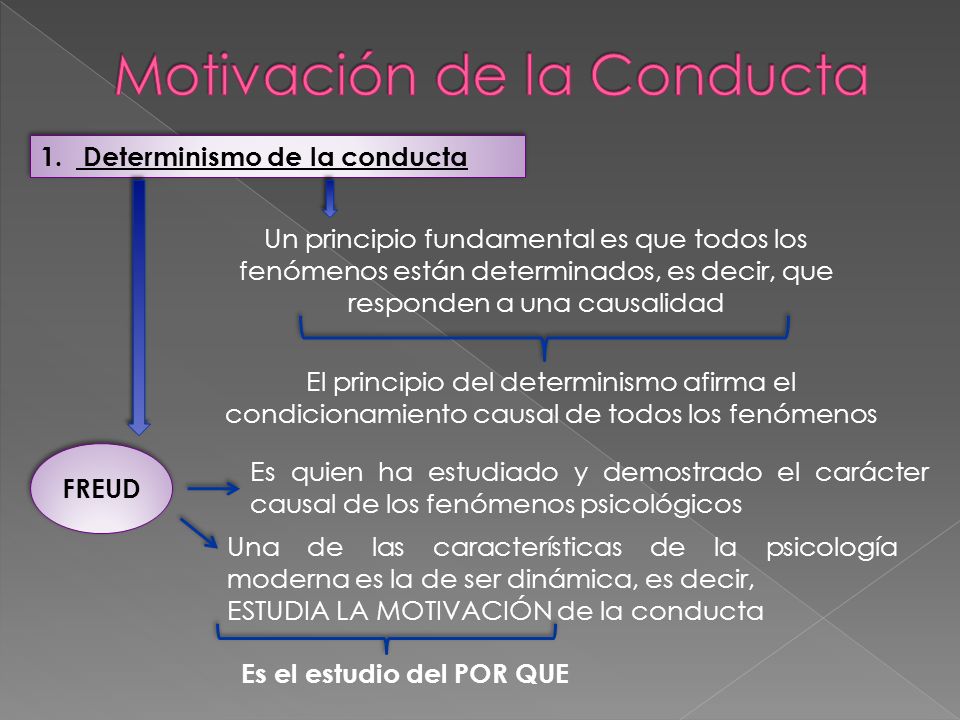 Motivación de la Conducta

1. Determinismo de la conducta

Un principio fundamental es que todos los fenómenos están determinados, es decir, que responden a una causalidad

El principio del determinismo afirma el condicionamiento causal de todos los fenómenos

FREUD

Es quien ha estudiado y demostrado el carácter causal de los fenómenos psicológicos

Una de las características de la psicología moderna es la de ser dinámica, es decir, ESTUDIA LA MOTIVACIÓN de la conducta

Es el estudio del POR QUE